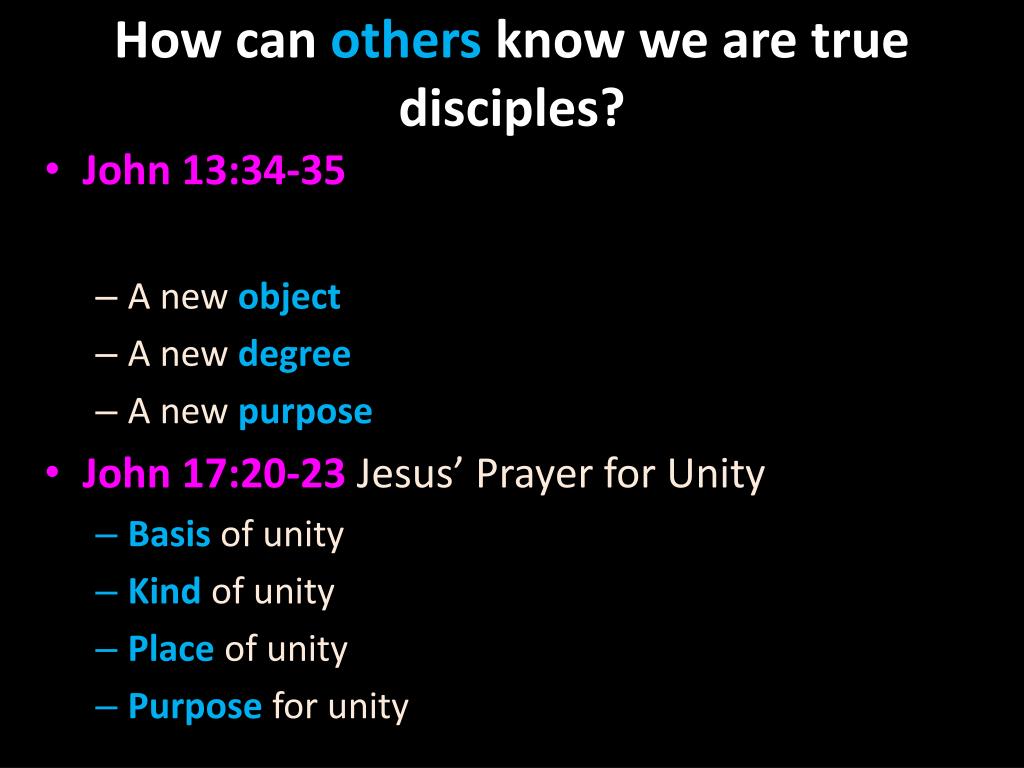 How can others know we are true disciples?

• John 13:34-35

– A new object
– A new degree
– A new purpose

• John 17:20-23 Jesus’ Prayer for Unity
– Basis of unity
– Kind of unity
– Place of unity
– Purpose for unity